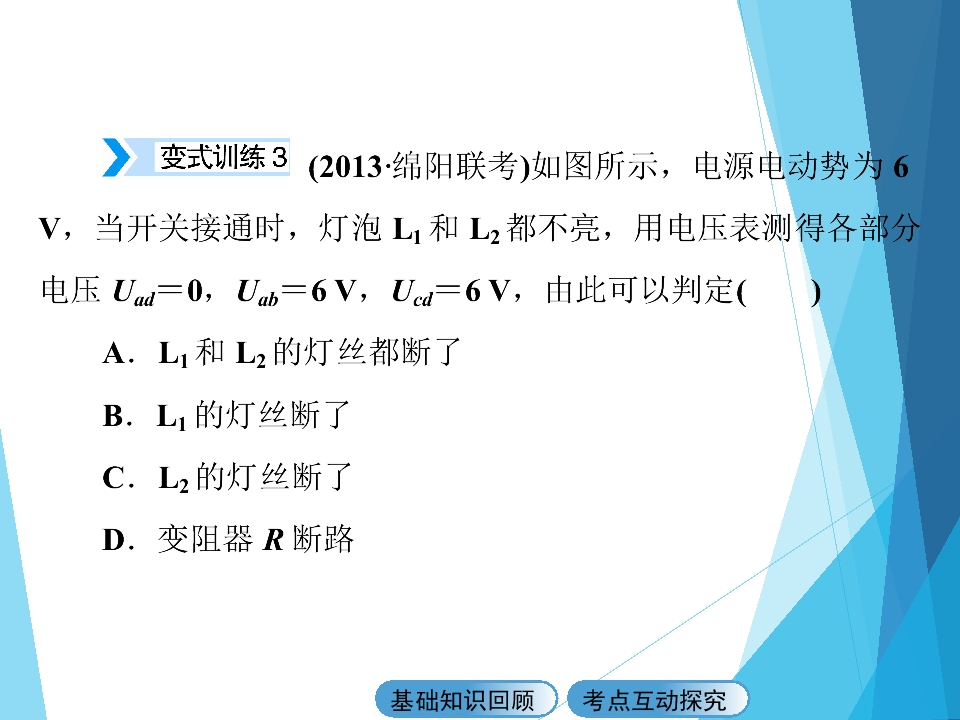 变式训练 3 (2013·绵阳联考)如图所示，电源电动势为 6 V，当开关接通时，灯泡 $L_1$ 和 $L_2$ 都不亮，用电压表测得各部分电压 $U_{ad}=0$，$U_{ab}=6$ V，$U_{cd}=6$ V，由此可以判定(　　)

A．$L_1$ 和 $L_2$ 的灯丝都断了

B．$L_1$ 的灯丝断了

C．$L_2$ 的灯丝断了

D．变阻器 $R$ 断路

基础知识回顾

考点互动探究